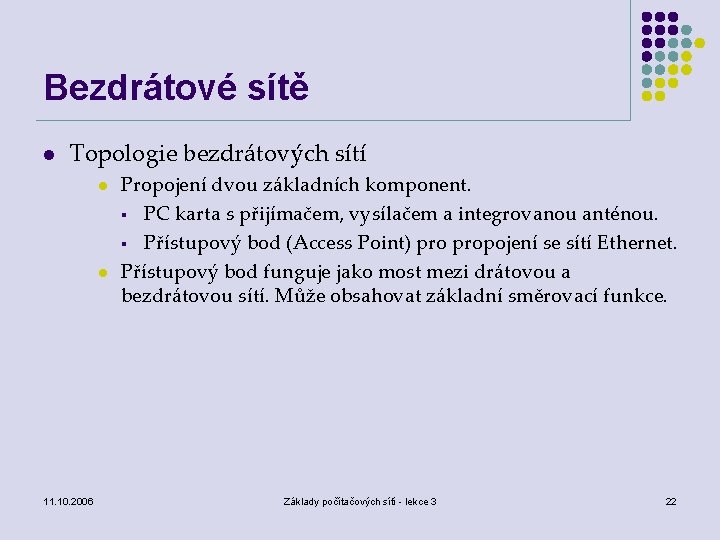 Bezdrátové sítě

- Topologie bezdrátových sítí
  - Propojení dvou základních komponent.
    - PC karta s přijímačem, vysílačem a integrovanou anténou.
    - Přístupový bod (Access Point) pro propojení se sítí Ethernet.
  - Přístupový bod funguje jako most mezi drátovou a bezdrátovou sítí. Může obsahovat základní směrovací funkce.

11.10.2006

Základy počítačových sítí - lekce 3

22